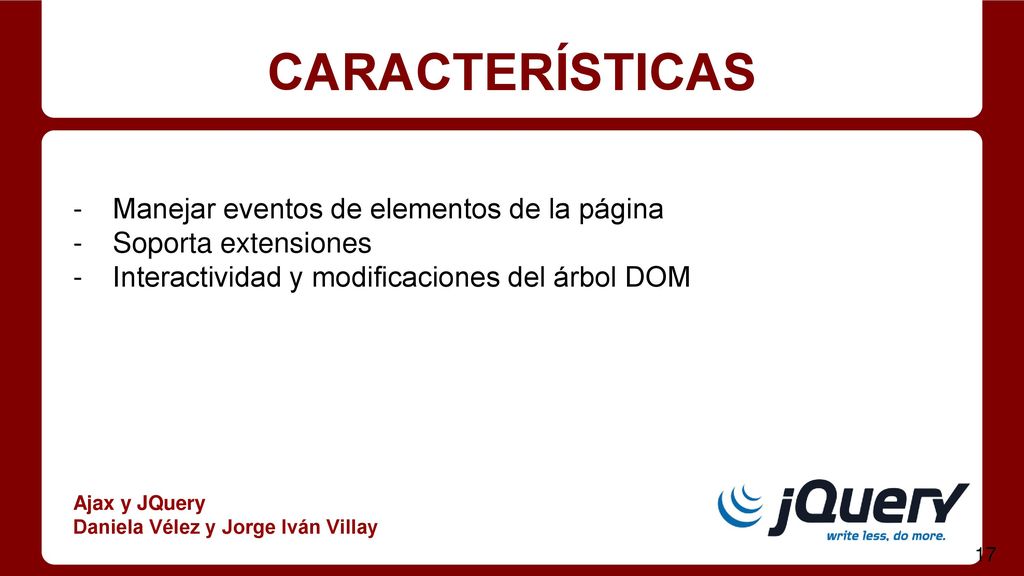 CARACTERÍSTICAS

- Manejar eventos de elementos de la página
- Soporta extensiones
- Interactividad y modificaciones del árbol DOM

Ajax y JQuery
Daniela Vélez y Jorge Iván Villay

jQuery
write less, do more.

17